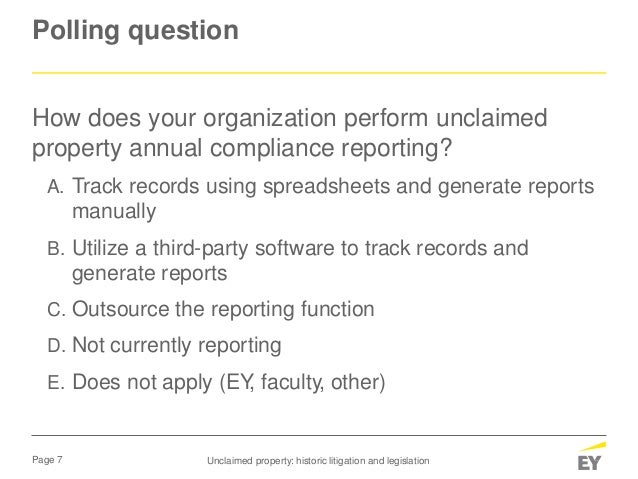 Polling question

How does your organization perform unclaimed property annual compliance reporting?

A. Track records using spreadsheets and generate reports manually

B. Utilize a third-party software to track records and generate reports

C. Outsource the reporting function

D. Not currently reporting

E. Does not apply (EY, faculty, other)

Page 7

Unclaimed property: historic litigation and legislation

EY